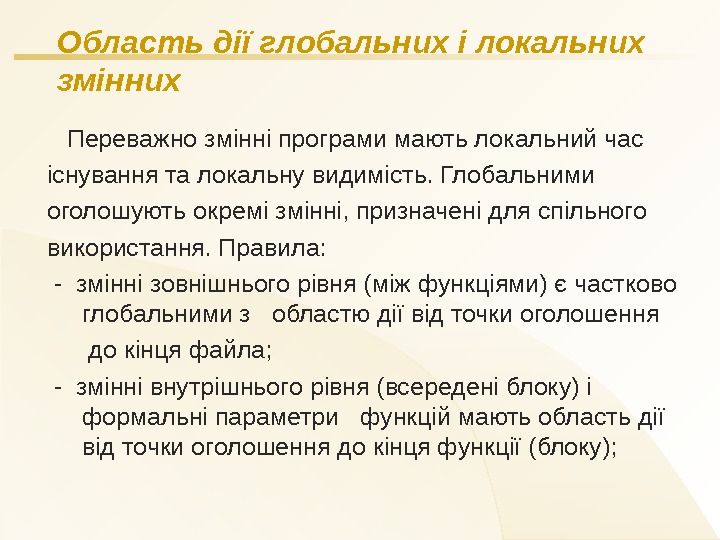 Область дії глобальних і локальних змінних

Переважно змінні програми мають локальний час існування та локальну видимість. Глобальними оголошують окремі змінні, призначені для спільного використання. Правила:

- змінні зовнішнього рівня (між функціями) є частково глобальними з областю дії від точки оголошення до кінця файла;

- змінні внутрішнього рівня (всередені блоку) і формальні параметри функцій мають область дії від точки оголошення до кінця функції (блоку);